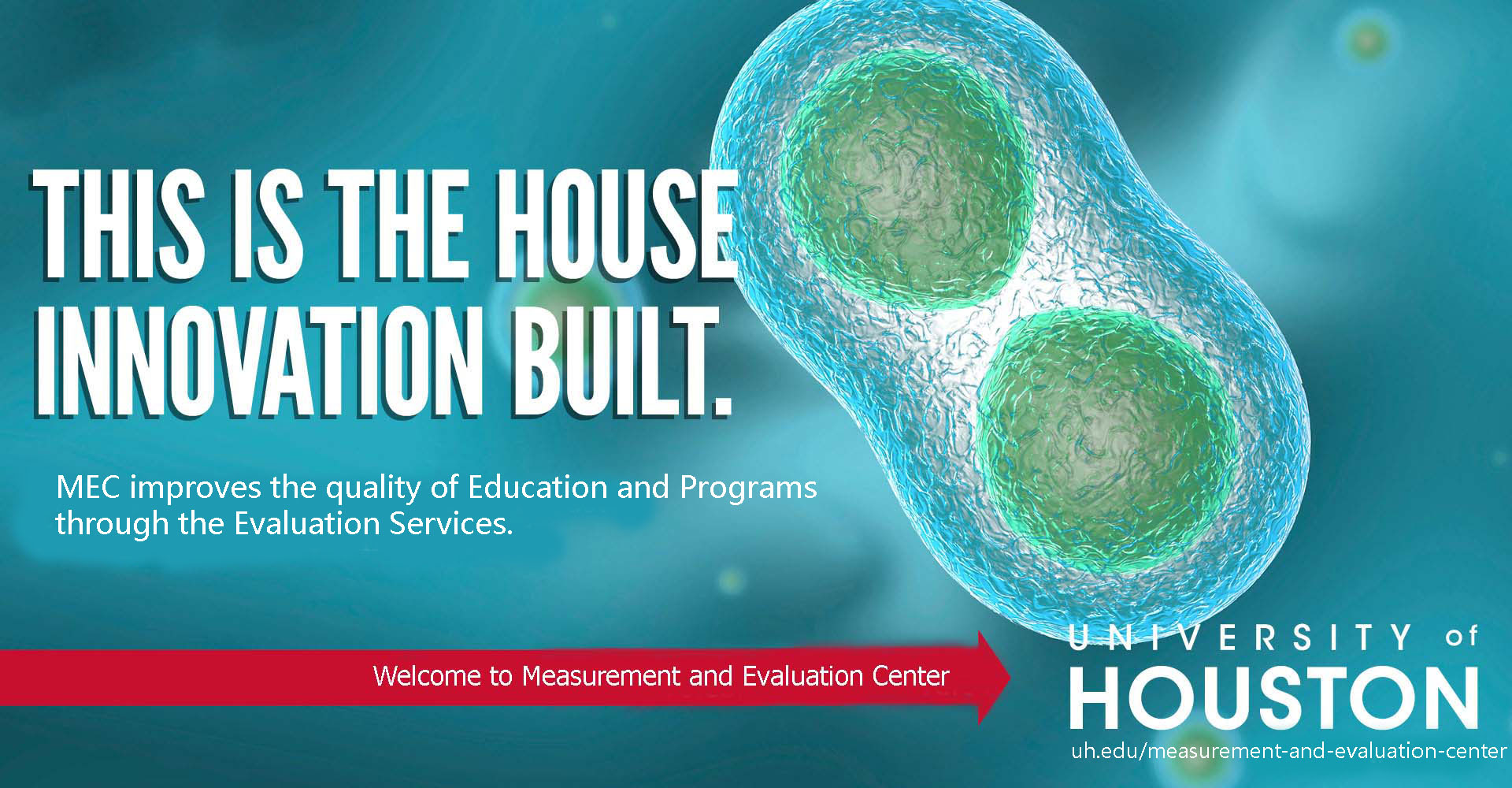 THIS IS THE HOUSE INNOVATION BUILT.

MEC improves the quality of Education and Programs through the Evaluation Services.

Welcome to Measurement and Evaluation Center

UNIVERSITY of HOUSTON

uh.edu/measurement-and-evaluation-center